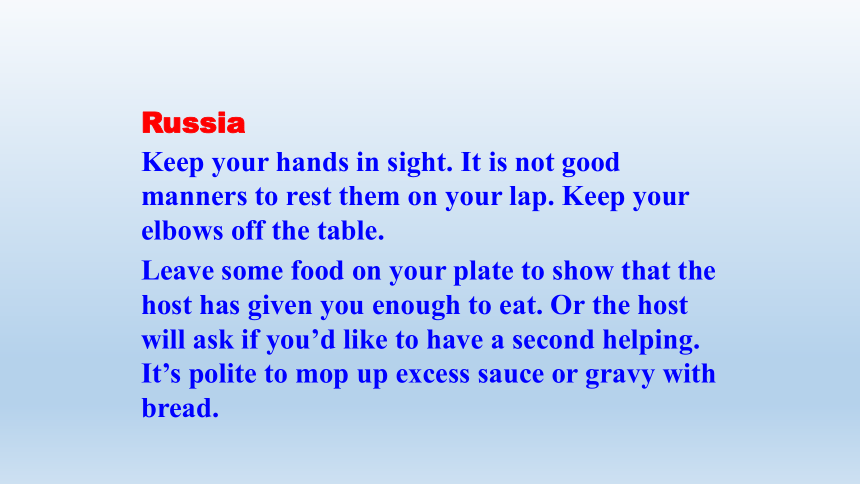 Russia

Keep your hands in sight. It is not good manners to rest them on your lap. Keep your elbows off the table.

Leave some food on your plate to show that the host has given you enough to eat. Or the host will ask if you’d like to have a second helping. It’s polite to mop up excess sauce or gravy with bread.